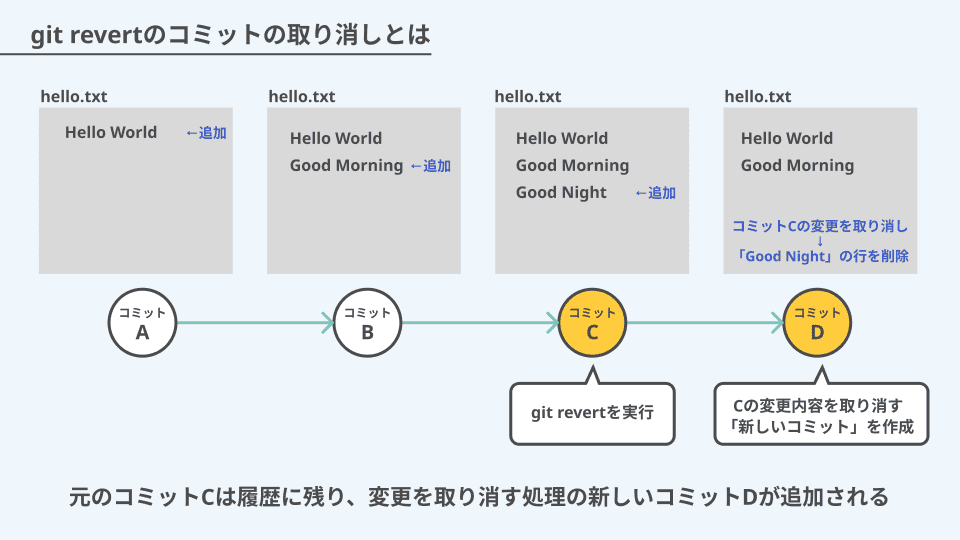 git revertのコミットの取り消しとは

hello.txt

Hello World ←追加

hello.txt

Hello World
Good Morning ←追加

hello.txt

Hello World
Good Morning
Good Night ←追加

hello.txt

Hello World
Good Morning

コミットCの変更を取り消し
↓
「Good Night」の行を削除

コミット
A

コミット
B

コミット
C

コミット
D

git revertを実行

Cの変更内容を取り消す
「新しいコミット」を作成

元のコミットCは履歴に残り、変更を取り消す処理の新しいコミットDが追加される